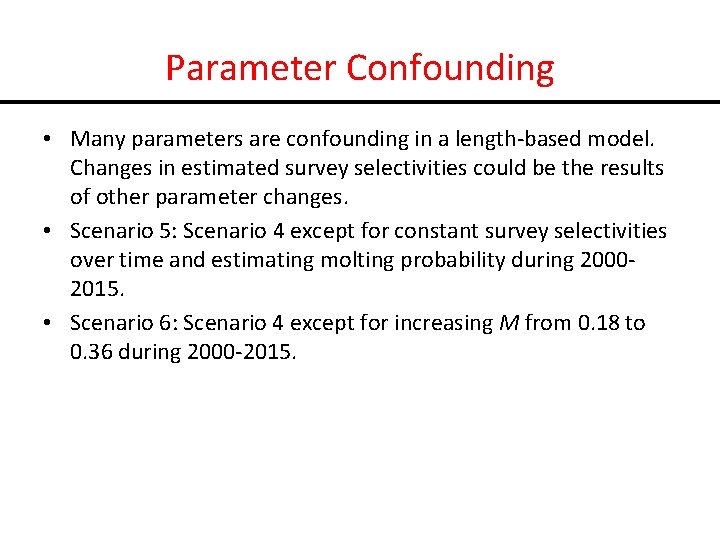 Parameter Confounding

• Many parameters are confounding in a length-based model. Changes in estimated survey selectivities could be the results of other parameter changes.

• Scenario 5: Scenario 4 except for constant survey selectivities over time and estimating molting probability during 2000-2015.

• Scenario 6: Scenario 4 except for increasing $M$ from 0.18 to 0.36 during 2000-2015.